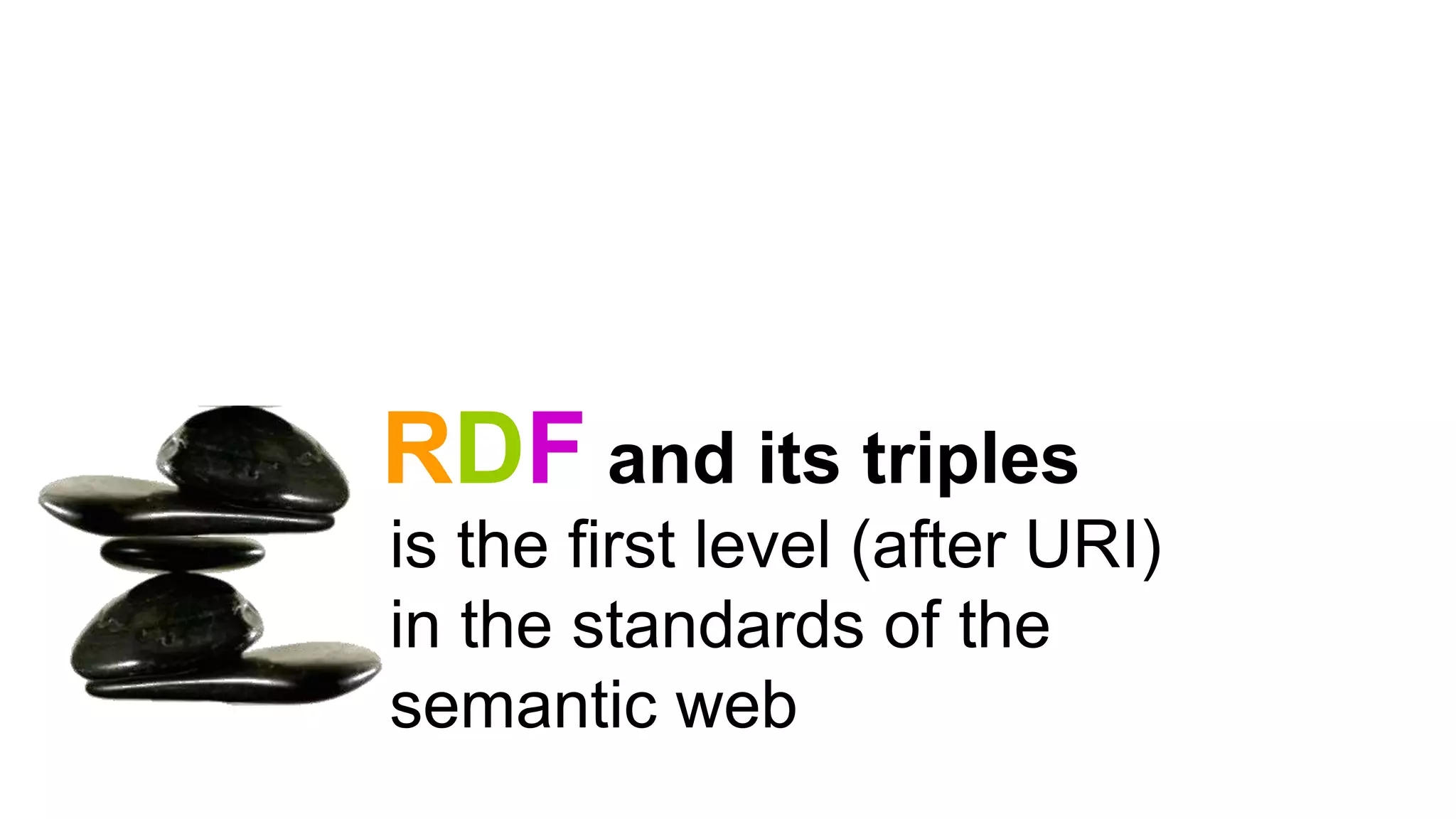 RDF and its triples
is the first level (after URI) in the standards of the semantic web